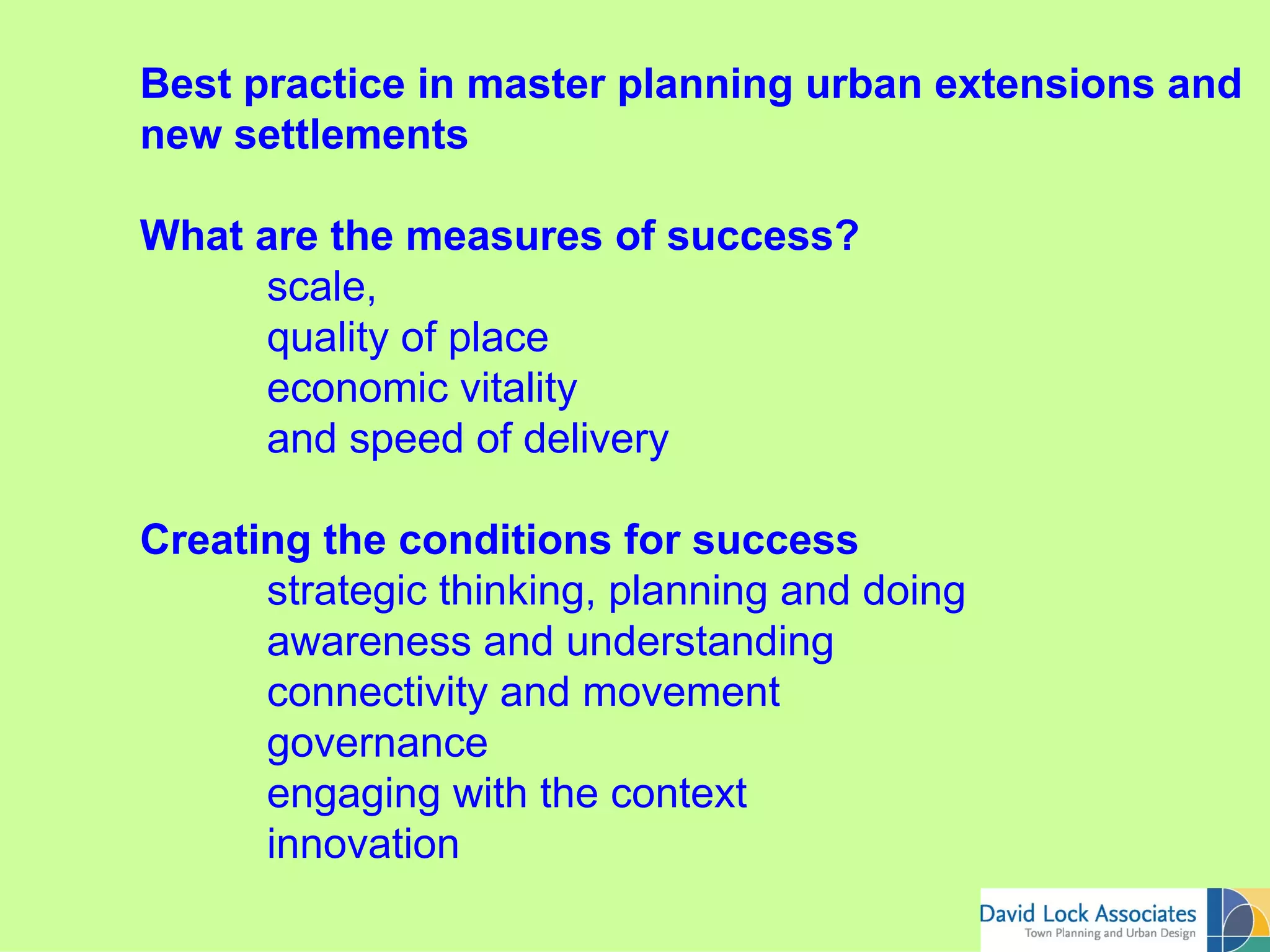 Best practice in master planning urban extensions and new settlements

What are the measures of success?
scale,
quality of place
economic vitality
and speed of delivery

Creating the conditions for success
strategic thinking, planning and doing
awareness and understanding
connectivity and movement
governance
engaging with the context
innovation

David Lock Associates
Town Planning and Urban Design